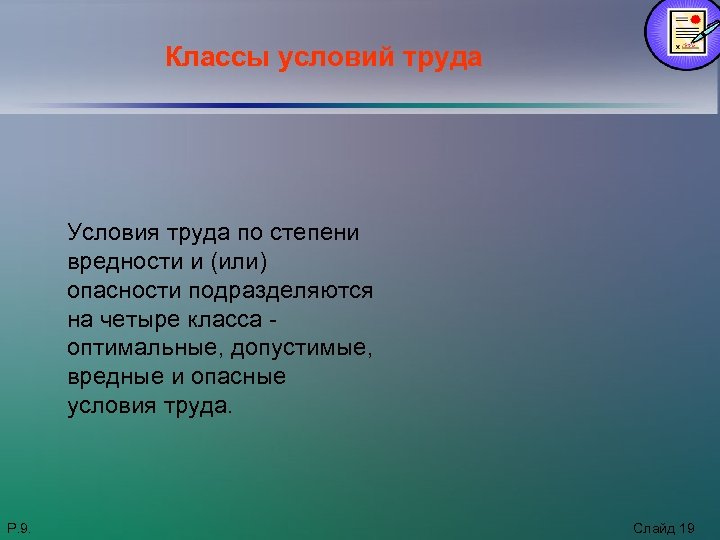 Классы условий труда

Условия труда по степени вредности и (или) опасности подразделяются на четыре класса - оптимальные, допустимые, вредные и опасные условия труда.

Р.9.

Слайд 19